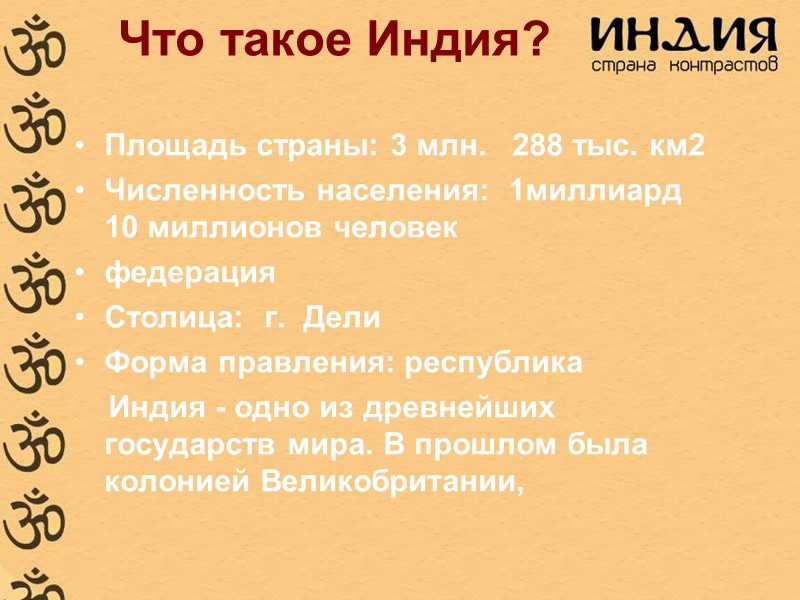 Что такое Индия?

ИНДИЯ
страна контрастов

• Площадь страны: 3 млн. 288 тыс. км2
• Численность населения: 1миллиард 10 миллионов человек
• федерация
• Столица: г. Дели
• Форма правления: республика

Индия - одно из древнейших государств мира. В прошлом была колонией Великобритании,